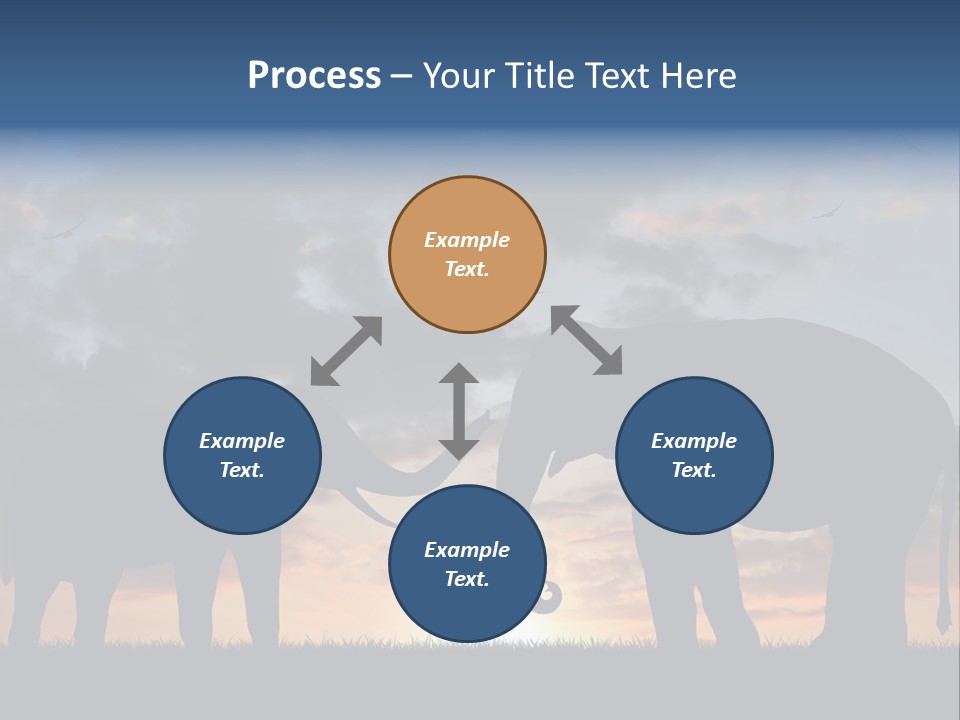 Process – Your Title Text Here

Example Text.

Example Text.

Example Text.

Example Text.